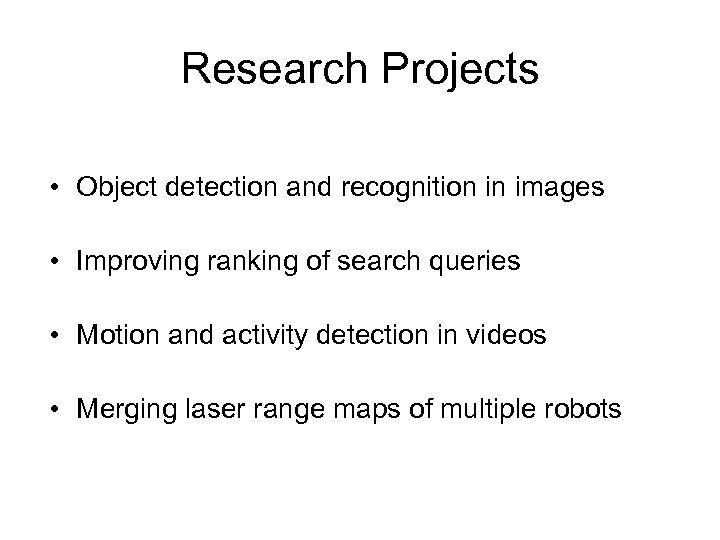 Research Projects

• Object detection and recognition in images

• Improving ranking of search queries

• Motion and activity detection in videos

• Merging laser range maps of multiple robots